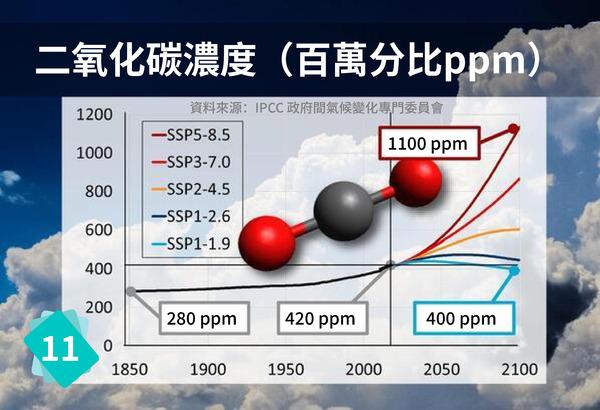 二氧化碳濃度（百萬分比ppm）

資料來源：IPCC 政府間氣候變化專門委員會

1200
1000
800
600
400
200
0

SSP5-8.5
SSP3-7.0
SSP2-4.5
SSP1-2.6
SSP1-1.9

1100 ppm
280 ppm
420 ppm
400 ppm

1850 1900 1950 2000 2050 2100

11